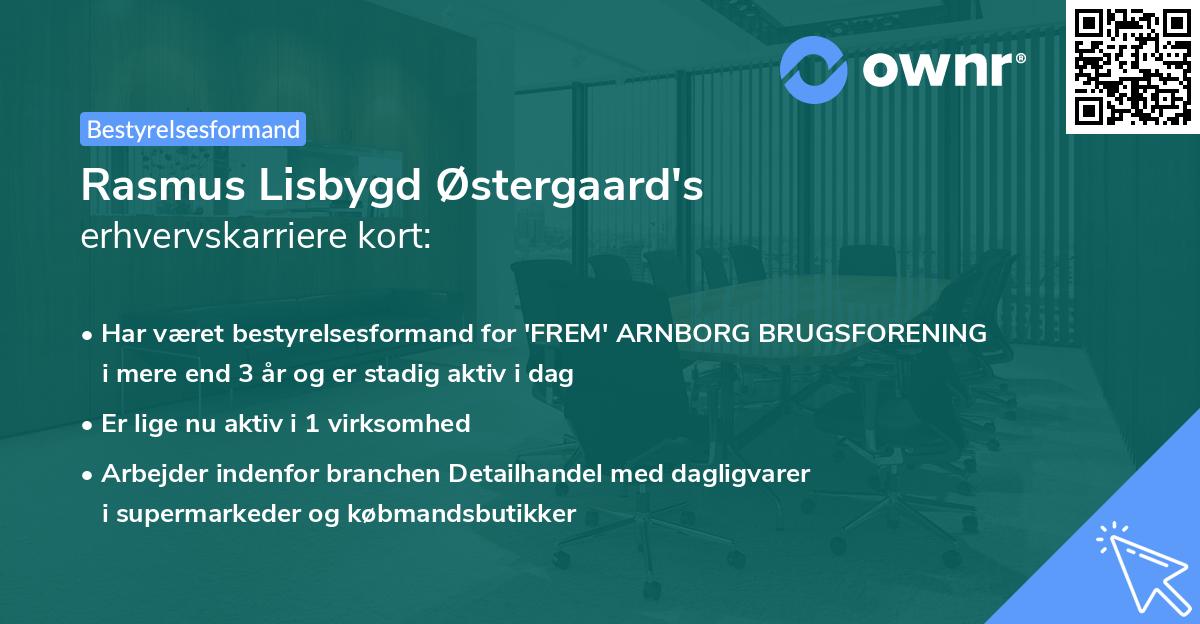 ownr®

Bestyrelsesformand

Rasmus Lisbygd Østergaard's
erhvervskarriere kort:

• Har været bestyrelsesformand for 'FREM' ARNBORG BRUGSFORENING i mere end 3 år og er stadig aktiv i dag

• Er lige nu aktiv i 1 virksomhed

• Arbejder indenfor branchen Detailhandel med dagligvarer i supermarkeder og købmandsbutikker